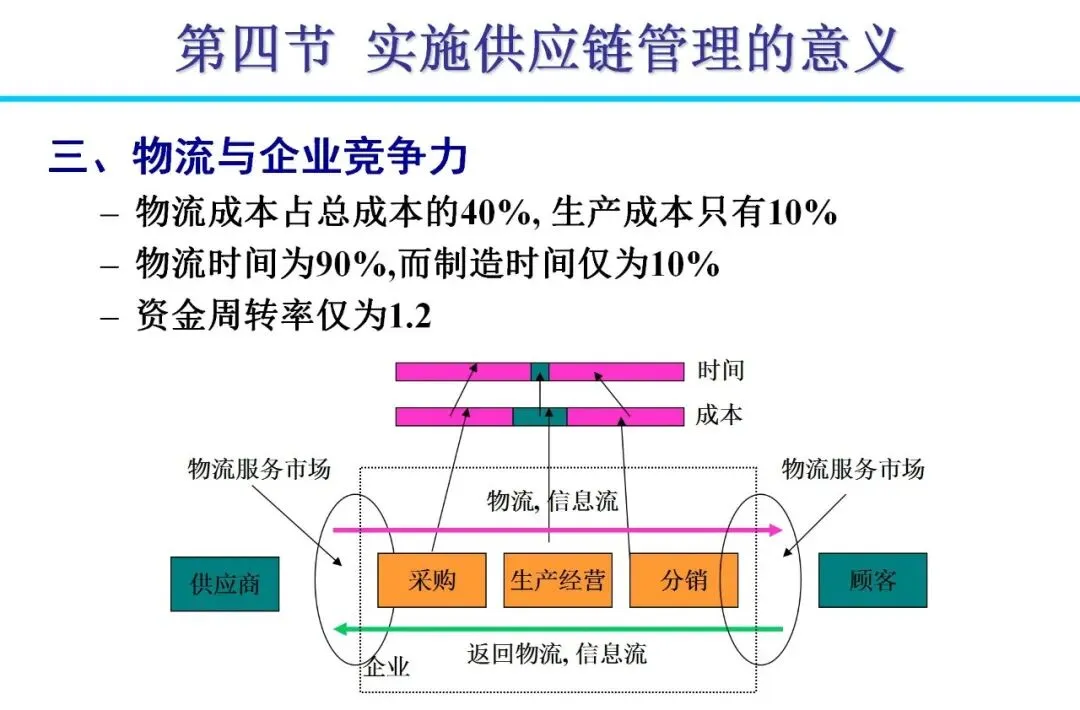 第四节 实施供应链管理的意义

三、物流与企业竞争力

– 物流成本占总成本的40%, 生产成本只有10%
– 物流时间为90%,而制造时间仅为10%
– 资金周转率仅为1.2

时间
成本
物流服务市场
物流服务市场
物流, 信息流
供应商
采购
生产经营
分销
顾客
返回物流, 信息流
企业